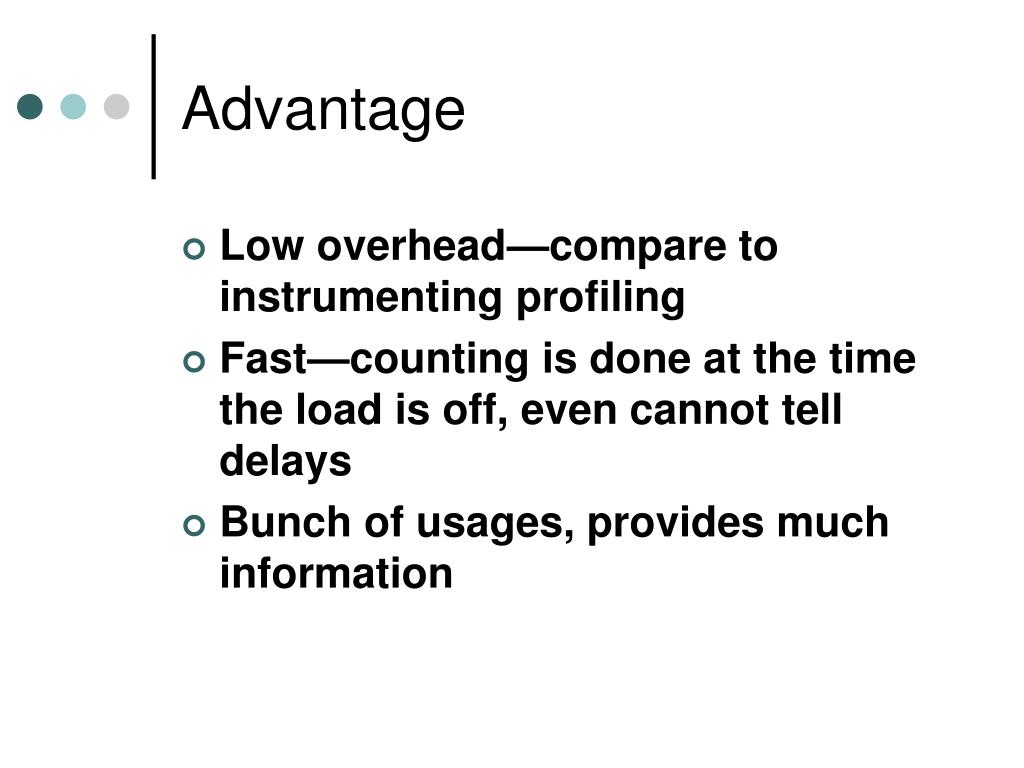 Advantage

Low overhead—compare to instrumenting profiling

Fast—counting is done at the time the load is off, even cannot tell delays

Bunch of usages, provides much information